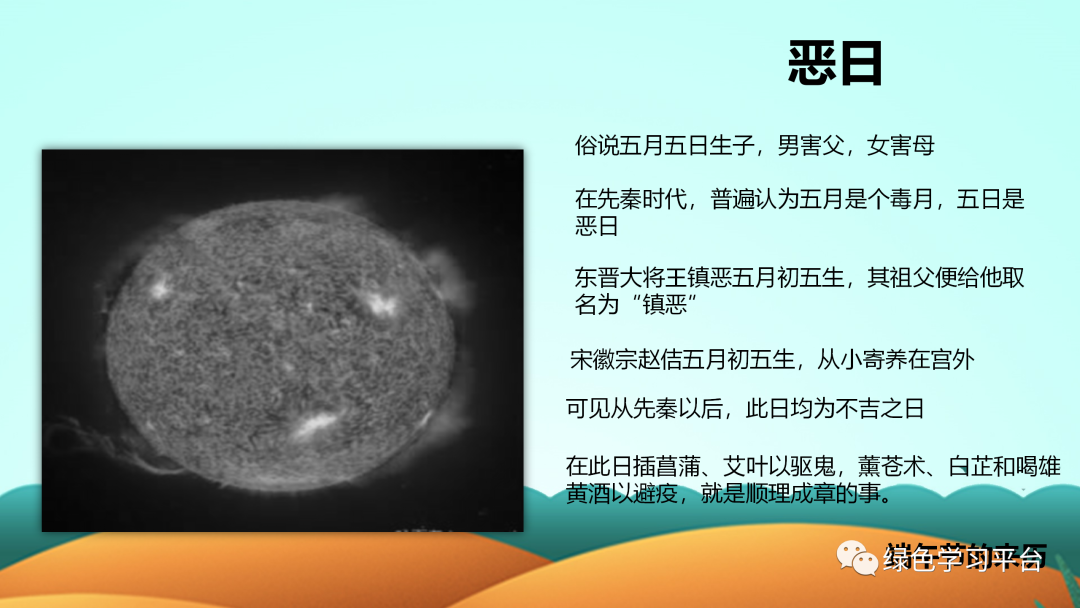 恶日

俗说五月五日生子，男害父，女害母

在先秦时代，普遍认为五月是个毒月，五日是恶日

东晋大将王镇恶五月初五生，其祖父便给他取名为“镇恶”

宋徽宗赵佶五月初五生，从小寄养在宫外

可见从先秦以后，此日均为不吉之日

在此日插菖蒲、艾叶以驱鬼，薰苍术、白芷和喝雄黄酒以避疫，就是顺理成章的事。

绿色学习平台